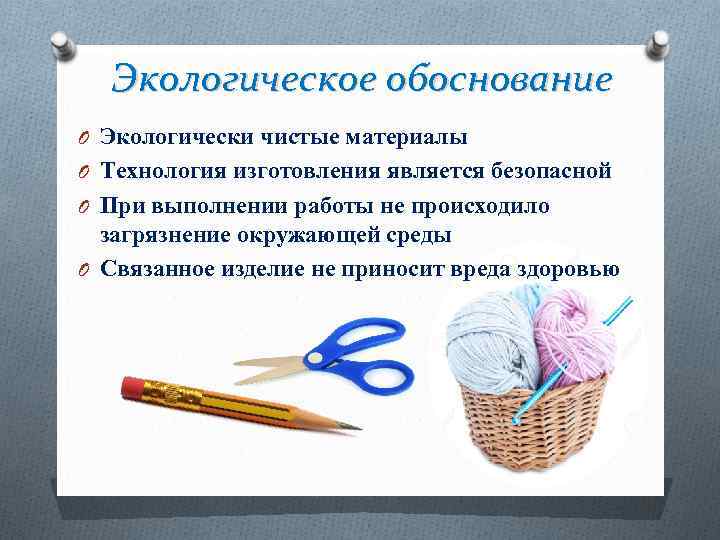 Экологическое обоснование

Экологически чистые материалы

Технология изготовления является безопасной

При выполнении работы не происходило загрязнение окружающей среды

Связанное изделие не приносит вреда здоровью